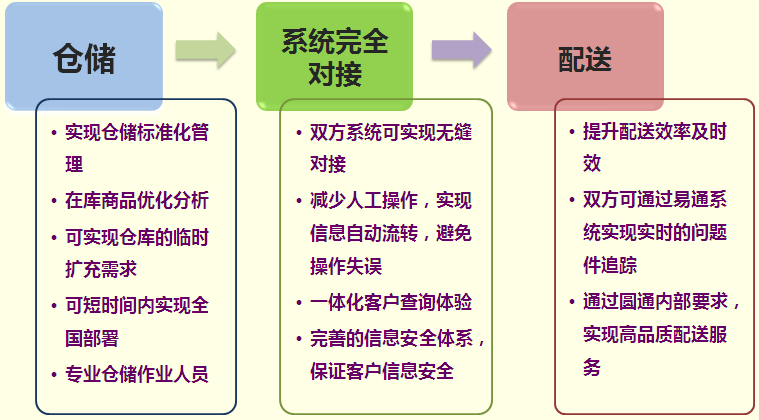 仓储

• 实现仓储标准化管理
• 在库商品优化分析
• 可实现仓库的临时扩充需求
• 可短时间内实现全国部署
• 专业仓储作业人员

系统完全对接

• 双方系统可实现无缝对接
• 减少人工操作，实现信息自动流转，避免操作失误
• 一体化客户查询体验
• 完善的信息安全体系，保证客户信息安全

配送

• 提升配送效率及时效
• 双方可通过易通系统实现实时的问题件追踪
• 通过圆通内部要求，实现高品质配送服务